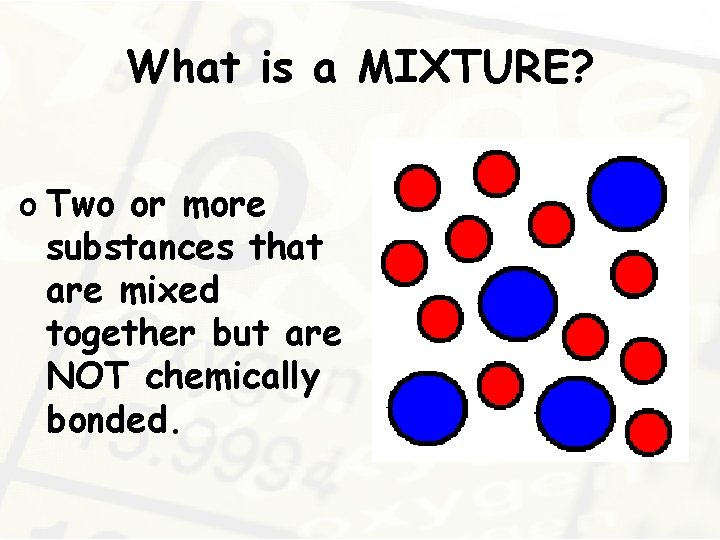 What is a MIXTURE?

o Two or more substances that are mixed together but are NOT chemically bonded.